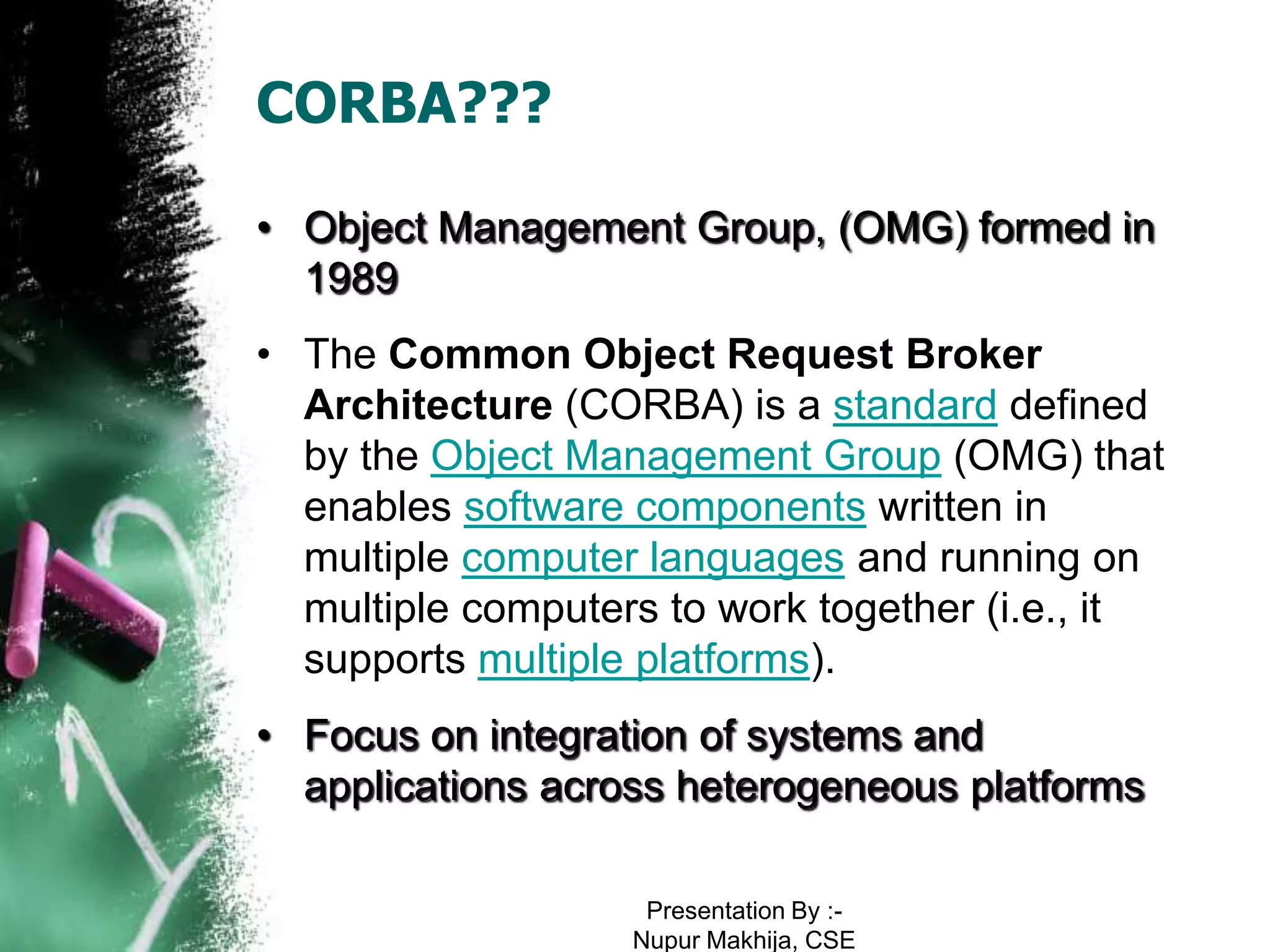 CORBA???

• Object Management Group, (OMG) formed in 1989

• The Common Object Request Broker Architecture (CORBA) is a standard defined by the Object Management Group (OMG) that enables software components written in multiple computer languages and running on multiple computers to work together (i.e., it supports multiple platforms).

• Focus on integration of systems and applications across heterogeneous platforms

Presentation By :-
Nupur Makhija, CSE